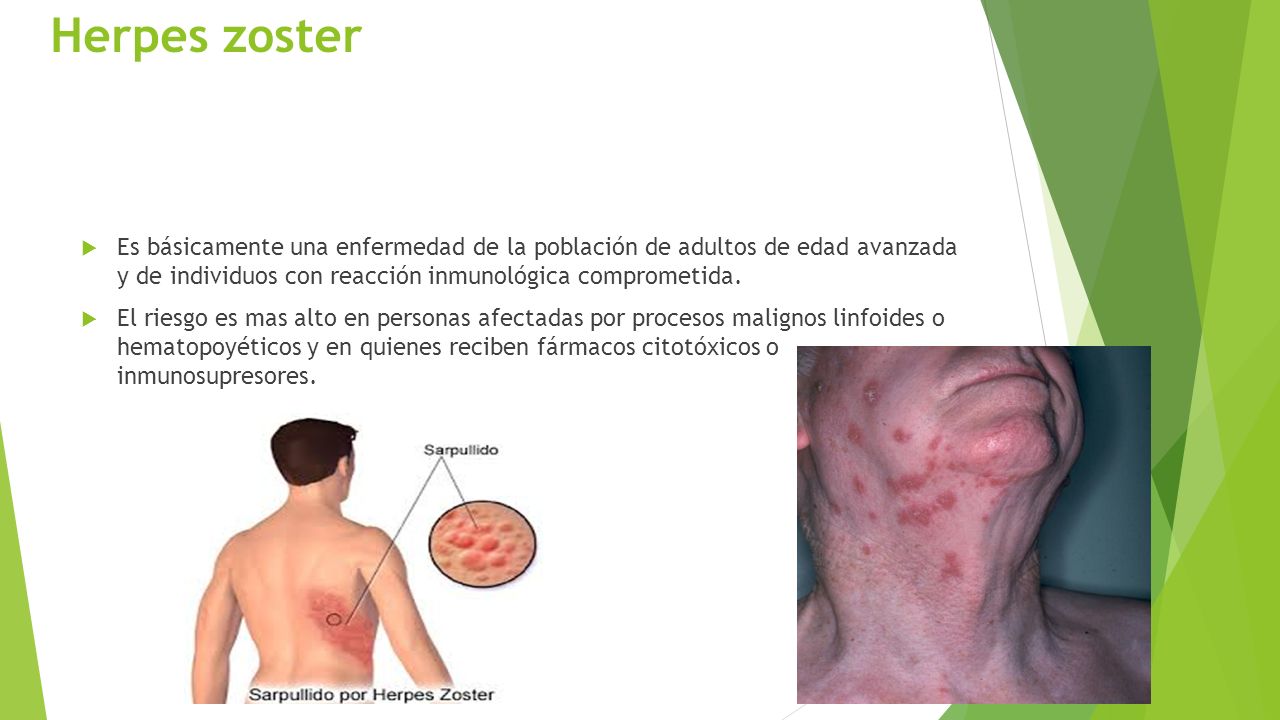 Herpes zoster

Es básicamente una enfermedad de la población de adultos de edad avanzada y de individuos con reacción inmunológica comprometida.

El riesgo es mas alto en personas afectadas por procesos malignos linfoides o hematopoyéticos y en quienes reciben fármacos citotóxicos o inmunosupresores.

Sarpullido

Sarpullido por Herpes Zoster